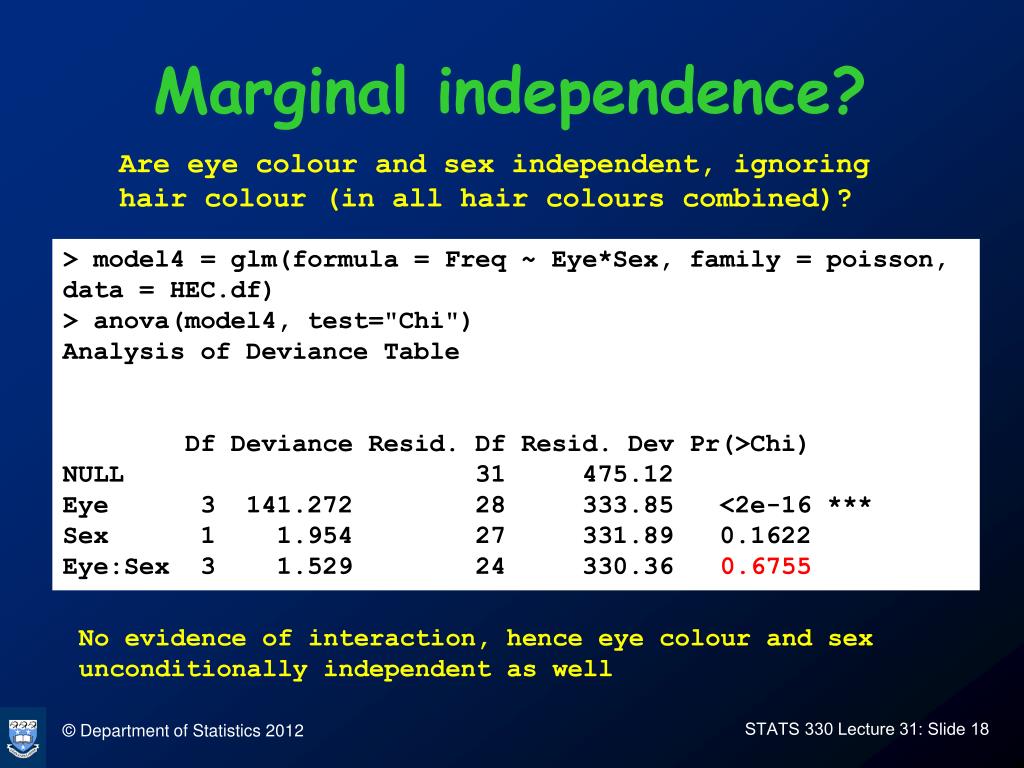 Marginal independence?

Are eye colour and sex independent, ignoring hair colour (in all hair colours combined)?

> model4 = glm(formula = Freq ~ Eye*Sex, family = poisson, data = HEC.df)
> anova(model4, test="Chi")
Analysis of Deviance Table

|  | Df | Deviance | Resid. Df | Resid. Dev | Pr(>Chi) |
|---|---|---|---|---|---|
| NULL |  |  | 31 | 475.12 |  |
| Eye | 3 | 141.272 | 28 | 333.85 | <2e-16 *** |
| Sex | 1 | 1.954 | 27 | 331.89 | 0.1622 |
| Eye:Sex | 3 | 1.529 | 24 | 330.36 | 0.6755 |

No evidence of interaction, hence eye colour and sex unconditionally independent as well

© Department of Statistics 2012

STATS 330 Lecture 31: Slide 18